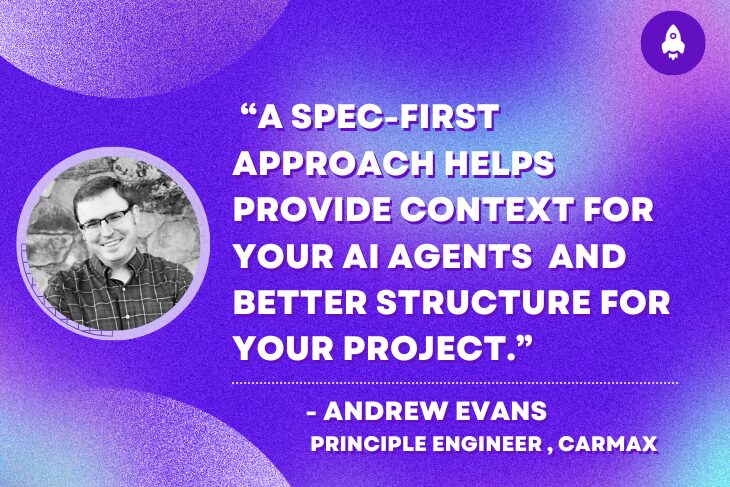 “A SPEC-FIRST APPROACH HELPS PROVIDE CONTEXT FOR YOUR AI AGENTS AND BETTER STRUCTURE FOR YOUR PROJECT.”

- ANDREW EVANS
PRINCIPLE ENGINEER , CARMAX